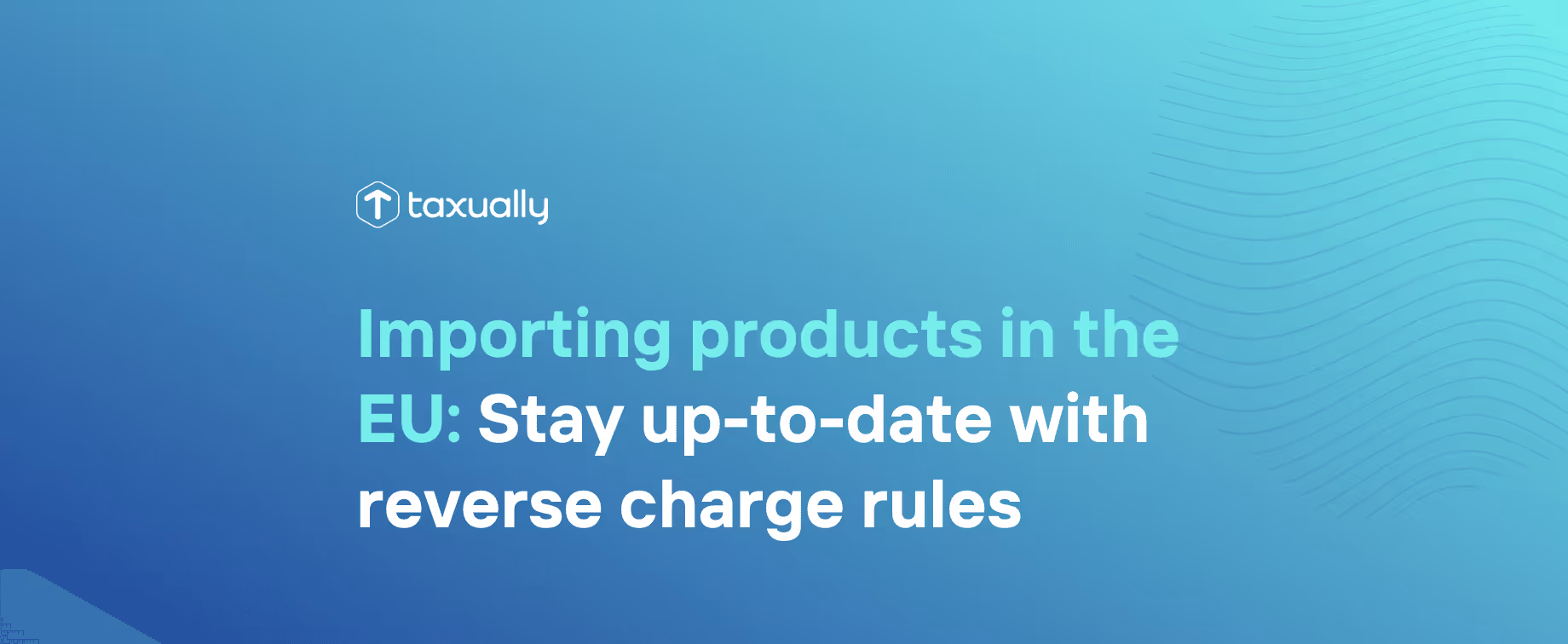 taxually

Importing products in the EU: Stay up-to-date with reverse charge rules